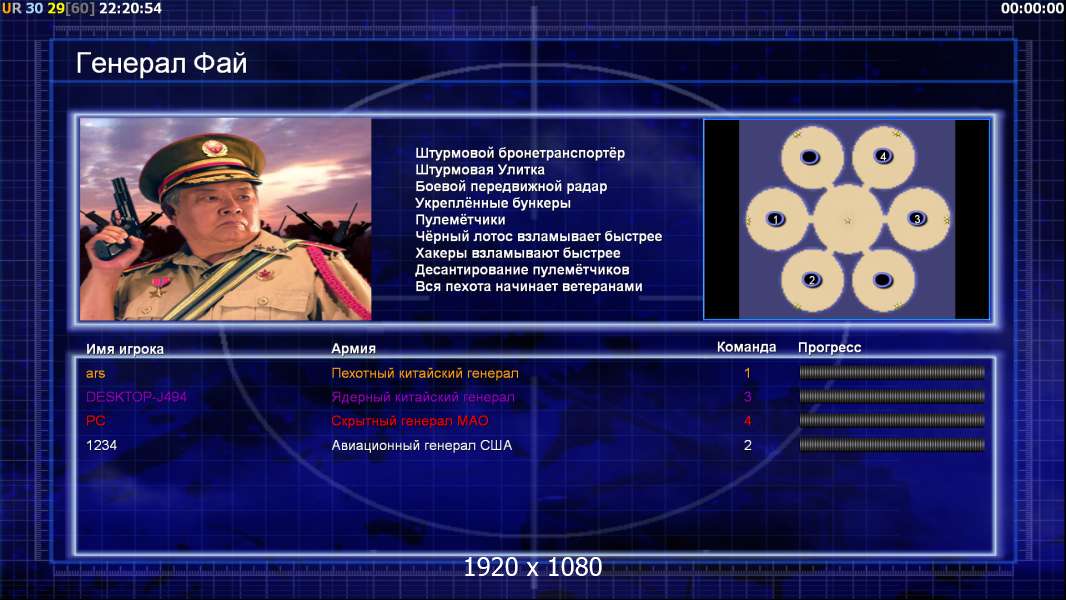 UR 30 29[60] 22:20:54

00:00:00

Генерал Фай

Штурмовой бронетранспортёр
Штурмовая Улитка
Боевой передвижной радар
Укреплённые бункеры
Пулемётчики
Чёрный лотос взламывает быстрее
Хакеры взламывают быстрее
Десантирование пулемётчиков
Вся пехота начинает ветеранами

4
1
3
2

| Имя игрока | Армия | Команда | Прогресс |
|---|---|---|---|
| ars | Пехотный китайский генерал | 1 | |
| DESKTOP-J494 | Ядерный китайский генерал | 3 | |
| PC | Скрытный генерал МАО | 4 | |
| 1234 | Авиационный генерал США | 2 | |

1920 x 1080